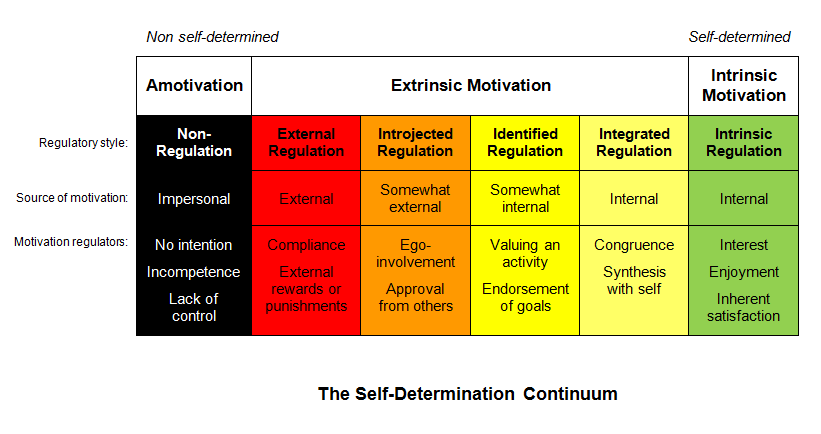 Non self-determined

Self-determined

| | Amotivation | Extrinsic Motivation | | | | Intrinsic Motivation |
|---|---|---|---|---|---|---|
| Regulatory style: | Non-Regulation | External Regulation | Introjected Regulation | Identified Regulation | Integrated Regulation | Intrinsic Regulation |
| Source of motivation: | Impersonal | External | Somewhat external | Somewhat internal | Internal | Internal |
| Motivation regulators: | No intention Incompetence Lack of control | Compliance External rewards or punishments | Ego-involvement Approval from others | Valuing an activity Endorsement of goals | Congruence Synthesis with self | Interest Enjoyment Inherent satisfaction |

The Self-Determination Continuum